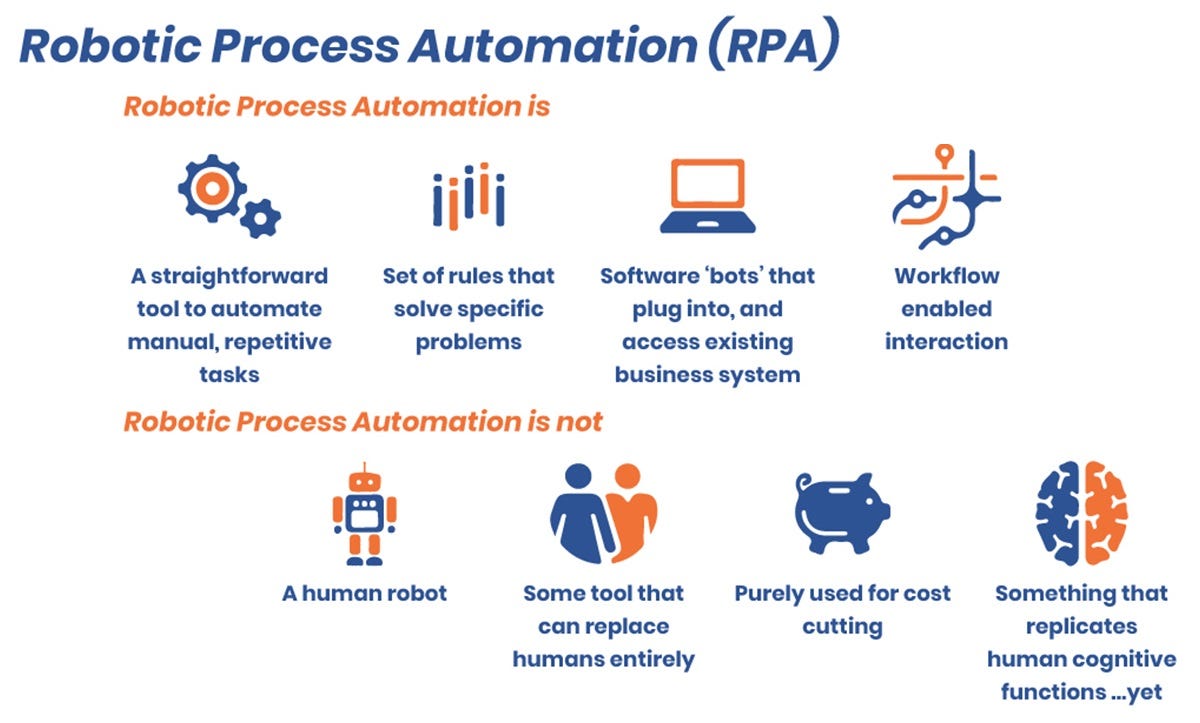 Robotic Process Automation (RPA)

Robotic Process Automation is

A straightforward tool to automate manual, repetitive tasks

Set of rules that solve specific problems

Software 'bots' that plug into, and access existing business system

Workflow enabled interaction

Robotic Process Automation is not

A human robot

Some tool that can replace humans entirely

Purely used for cost cutting

Something that replicates human cognitive functions ...yet